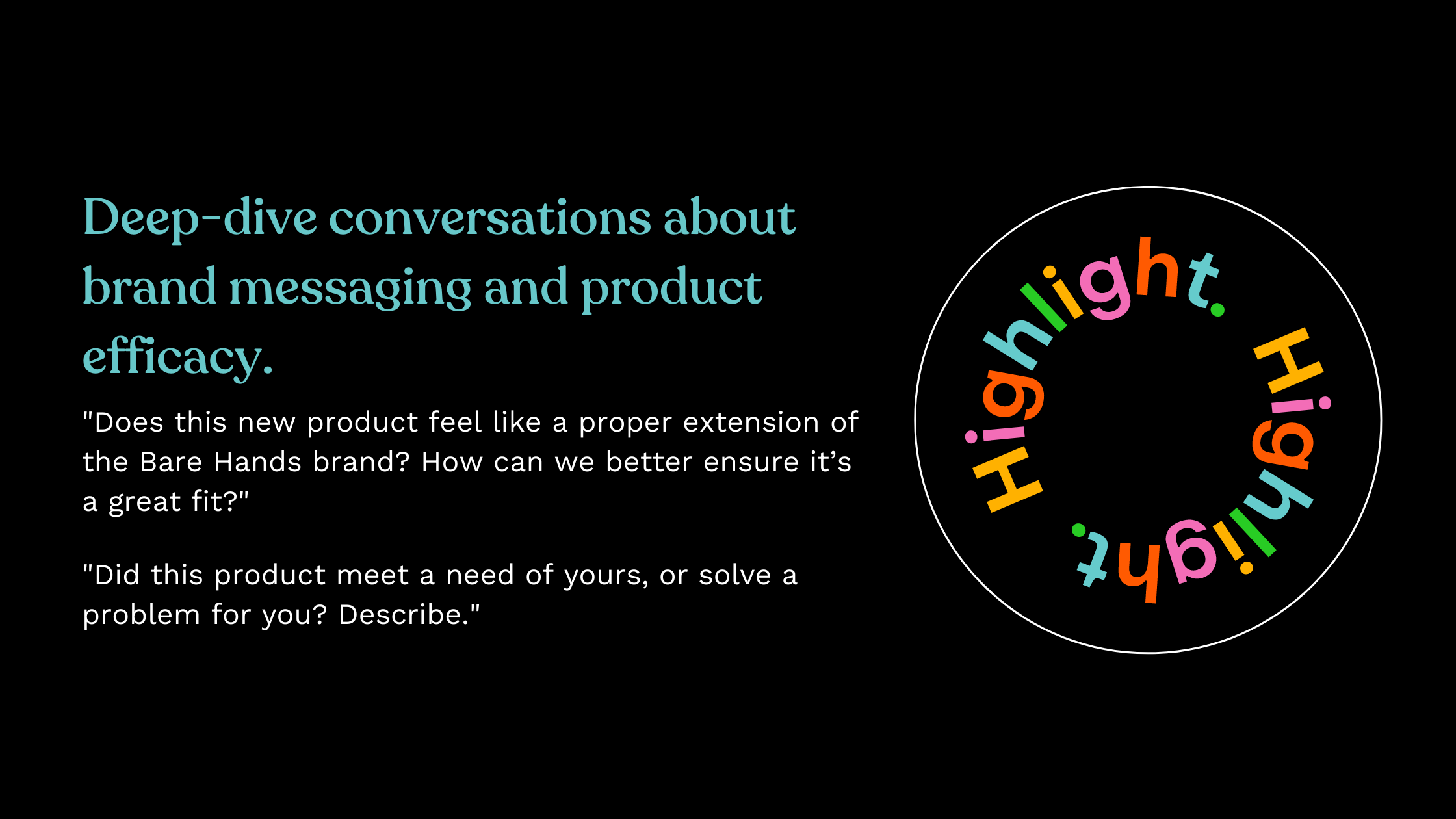 Deep-dive conversations about brand messaging and product efficacy.

"Does this new product feel like a proper extension of the Bare Hands brand? How can we better ensure it’s a great fit?"

"Did this product meet a need of yours, or solve a problem for you? Describe."

Highlight. Highlight.